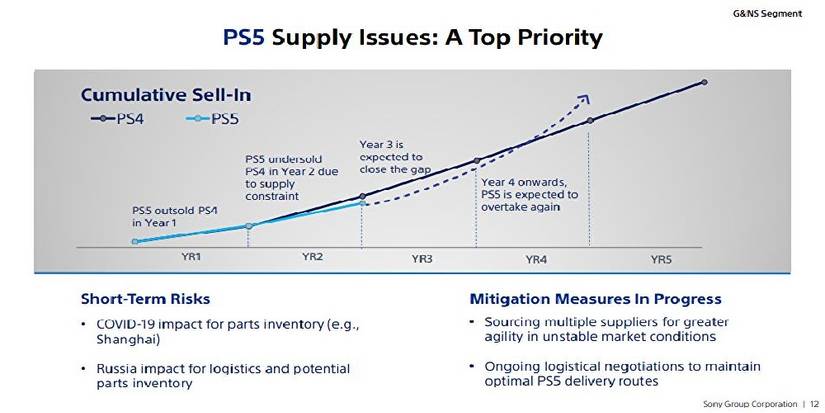 G&NS Segment

PS5 Supply Issues: A Top Priority

Cumulative Sell-In

PS4 PS5

PS5 outsold PS4 in Year 1

PS5 undersold PS4 in Year 2 due to supply constraint

Year 3 is expected to close the gap

Year 4 onwards, PS5 is expected to overtake again

YR1 YR2 YR3 YR4 YR5

Short-Term Risks

• COVID-19 impact for parts inventory (e.g., Shanghai)

• Russia impact for logistics and potential parts inventory

Mitigation Measures In Progress

• Sourcing multiple suppliers for greater agility in unstable market conditions

• Ongoing logistical negotiations to maintain optimal PS5 delivery routes

Sony Group Corporation | 12